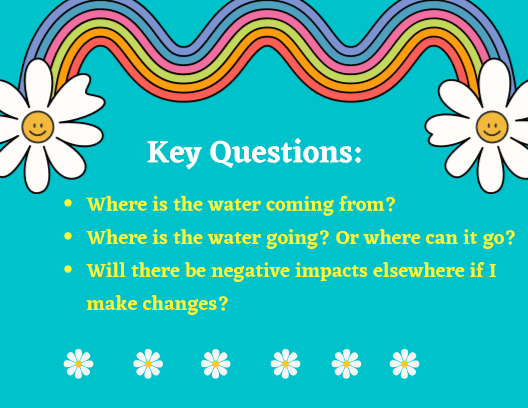 Key Questions:

- Where is the water coming from?
- Where is the water going? Or where can it go?
- Will there be negative impacts elsewhere if I make changes?